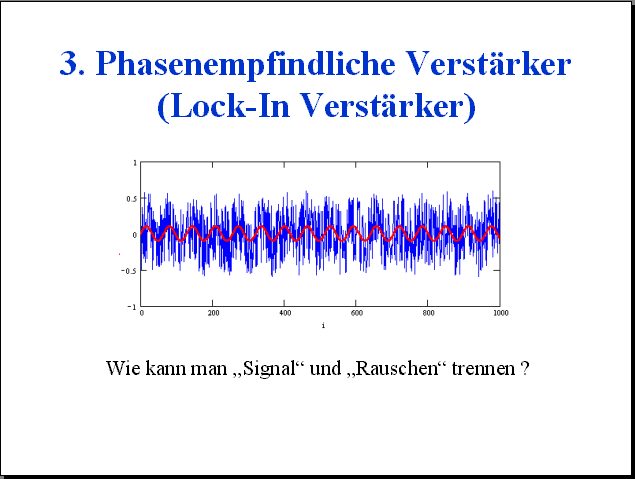 3. Phasenempfindliche Verstärker
(Lock-In Verstärker)

1
0.5
0
−0.5
−1
0
200
400
600
800
1000
i

Wie kann man „Signal“ und „Rauschen“ trennen ?